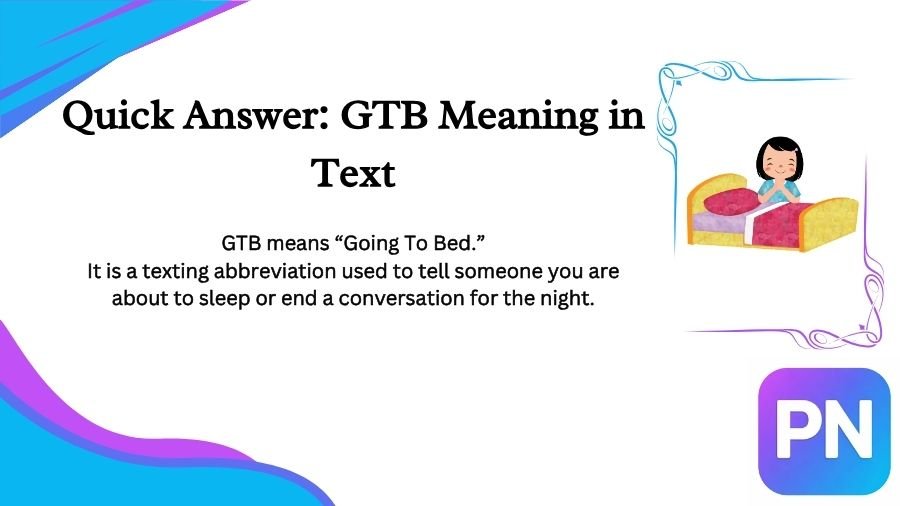 Quick Answer: GTB Meaning in Text

GTB means “Going To Bed.”
It is a texting abbreviation used to tell someone you are about to sleep or end a conversation for the night.

PN